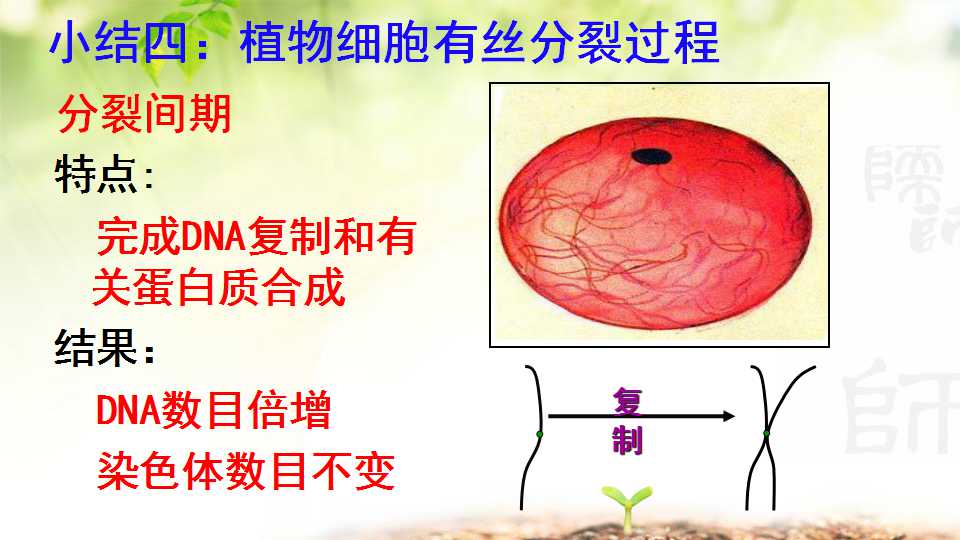 小结四：植物细胞有丝分裂过程

分裂间期

特点：

完成DNA复制和有关蛋白质合成

结果：

DNA数目倍增

染色体数目不变

复制